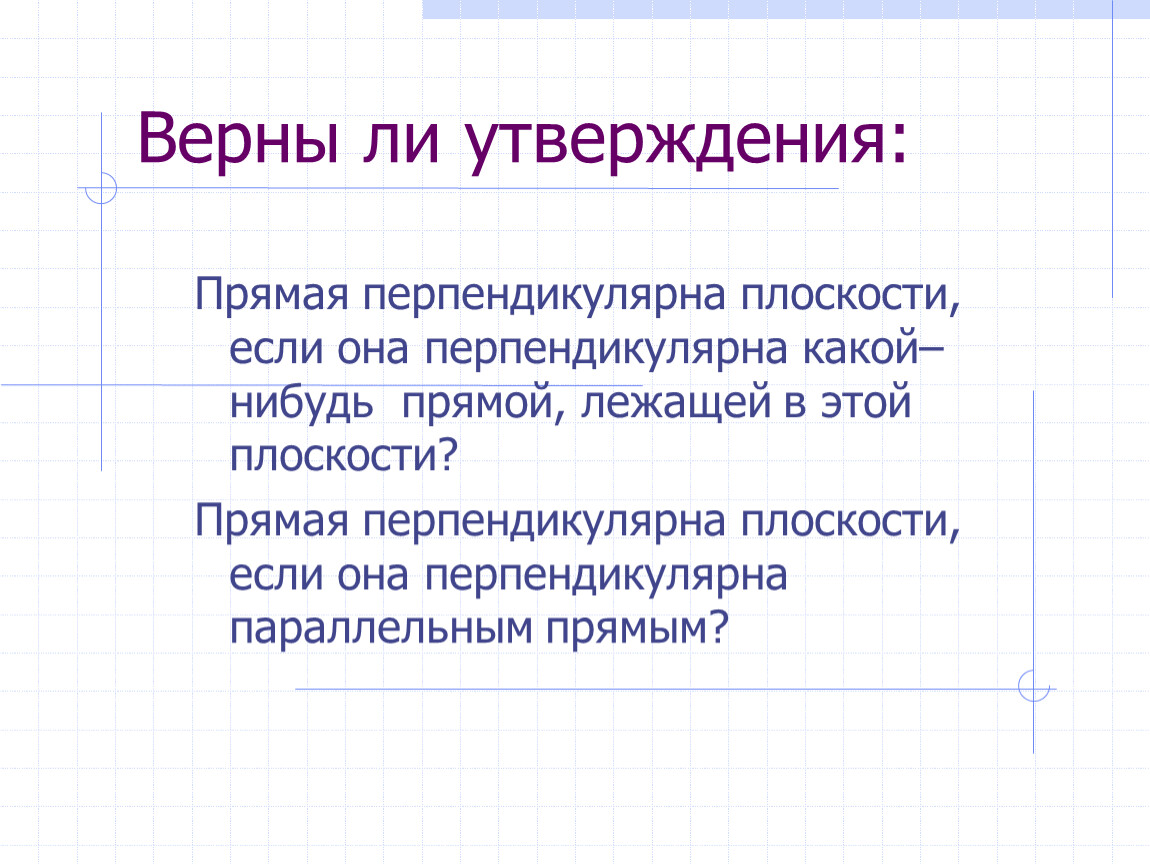 Верны ли утверждения:

Прямая перпендикулярна плоскости, если она перпендикулярна какой–нибудь прямой, лежащей в этой плоскости?

Прямая перпендикулярна плоскости, если она перпендикулярна параллельным прямым?